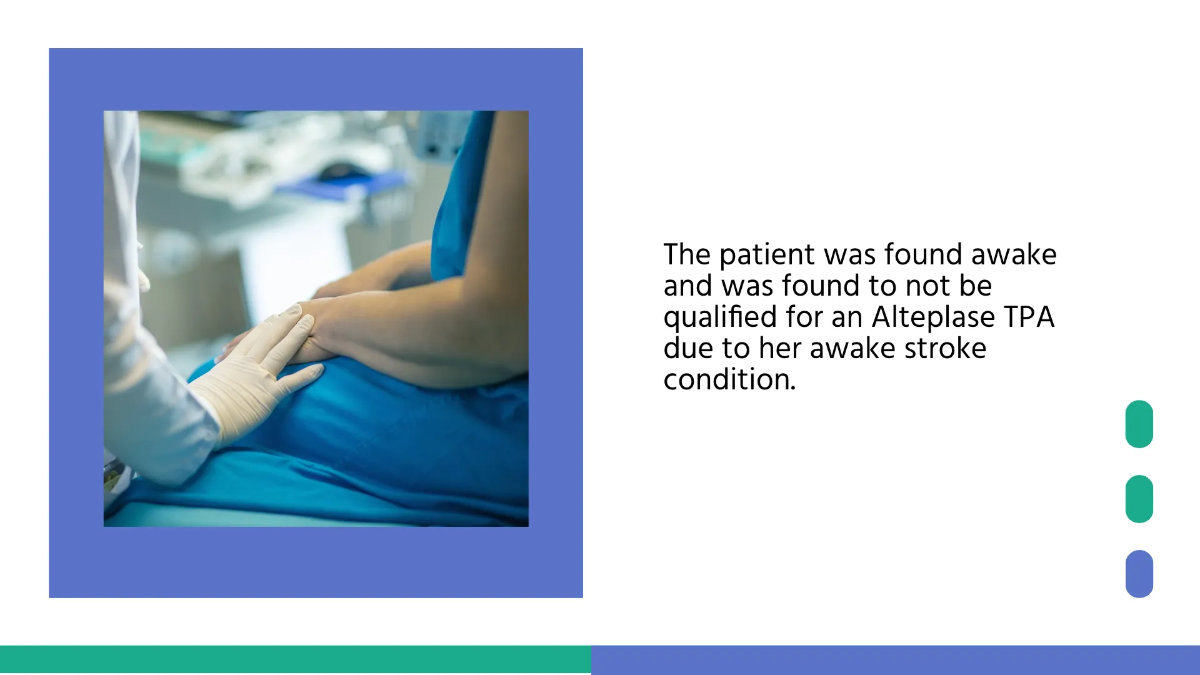 The patient was found awake and was found to not be qualified for an Alteplase TPA due to her awake stroke condition.